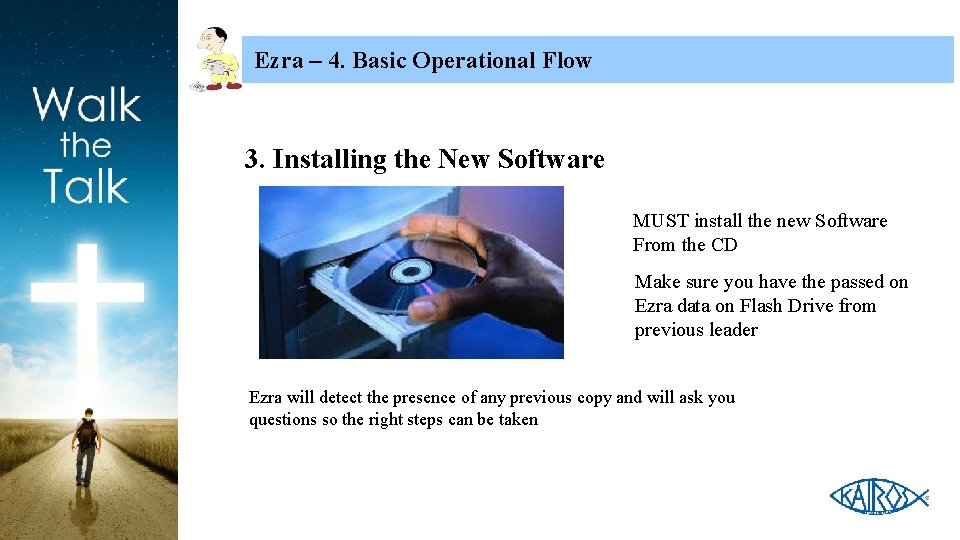 Walk the Talk

Ezra – 4. Basic Operational Flow

3. Installing the New Software

MUST install the new Software From the CD

Make sure you have the passed on Ezra data on Flash Drive from previous leader

Ezra will detect the presence of any previous copy and will ask you questions so the right steps can be taken

KAIROS